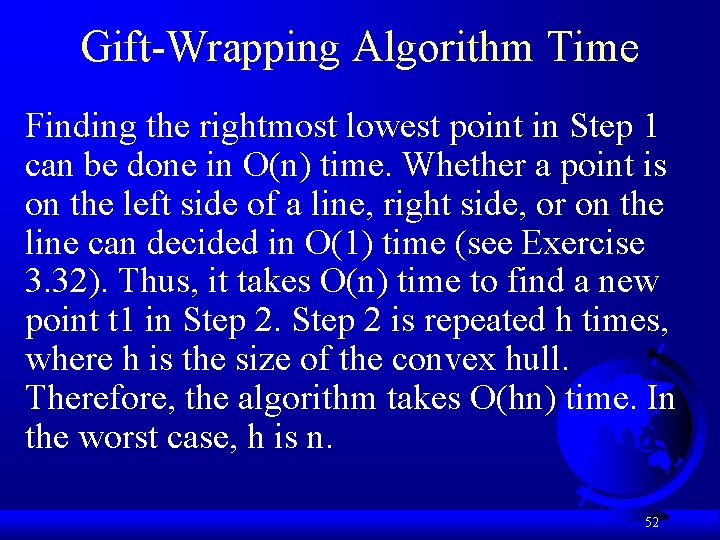 Gift-Wrapping Algorithm Time

Finding the rightmost lowest point in Step 1 can be done in O(n) time. Whether a point is on the left side of a line, right side, or on the line can decided in O(1) time (see Exercise 3.32). Thus, it takes O(n) time to find a new point t1 in Step 2. Step 2 is repeated h times, where h is the size of the convex hull. Therefore, the algorithm takes O(hn) time. In the worst case, h is n.

52